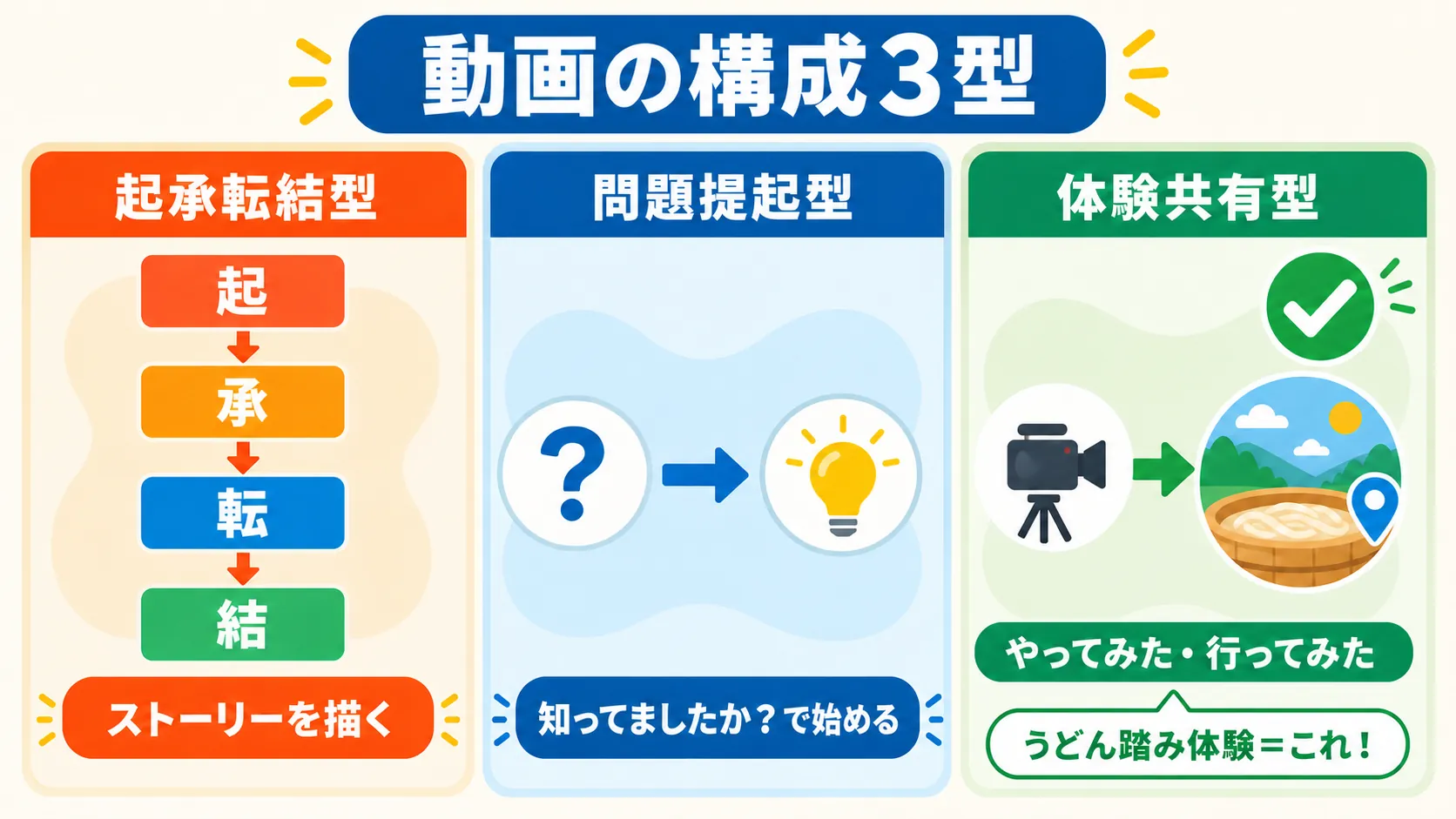 動画の構成3型

起承転結型

起
承
転
結

ストーリーを描く

問題提起型

?

知ってましたか？で始める

体験共有型

やってみた・行ってみた

うどん踏み体験＝これ！